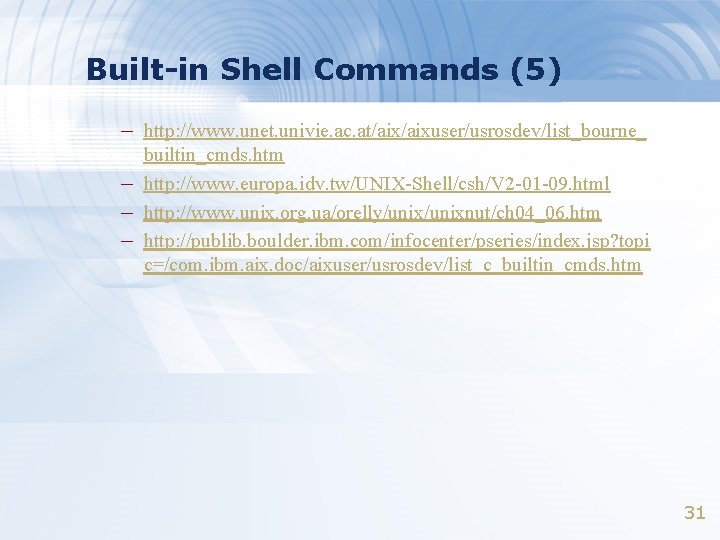 Built-in Shell Commands (5)

– http://www.unet.univie.ac.at/aix/aixuser/usrosdev/list_bourne_builtin_cmds.htm
– http://www.europa.idv.tw/UNIX-Shell/csh/V2-01-09.html
– http://www.unix.org.ua/orelly/unix/unixnut/ch04_06.htm
– http://publib.boulder.ibm.com/infocenter/pseries/index.jsp?topic=/com.ibm.aix.doc/aixuser/usrosdev/list_c_builtin_cmds.htm

31